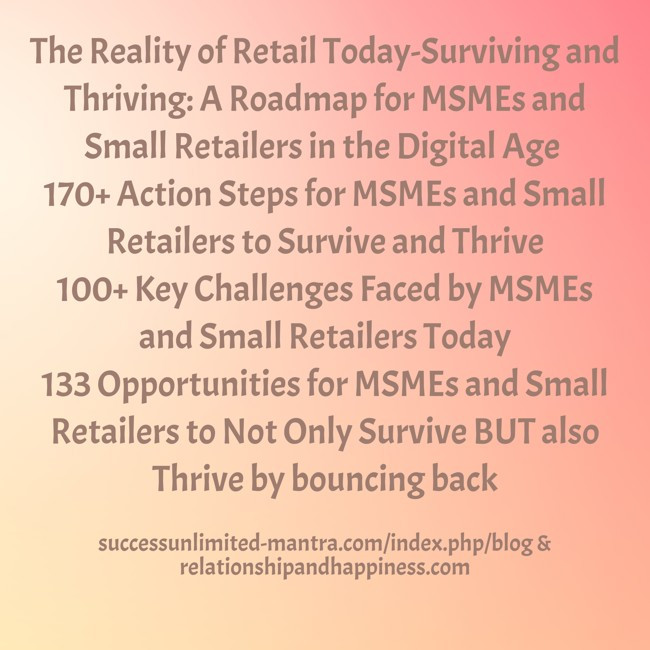 The Reality of Retail Today-Surviving and Thriving: A Roadmap for MSMEs and Small Retailers in the Digital Age
170+ Action Steps for MSMEs and Small Retailers to Survive and Thrive
100+ Key Challenges Faced by MSMEs and Small Retailers Today
133 Opportunities for MSMEs and Small Retailers to Not Only Survive BUT also Thrive by bouncing back

successunlimited-mantra.com/index.php/blog & relationshipandhappiness.com